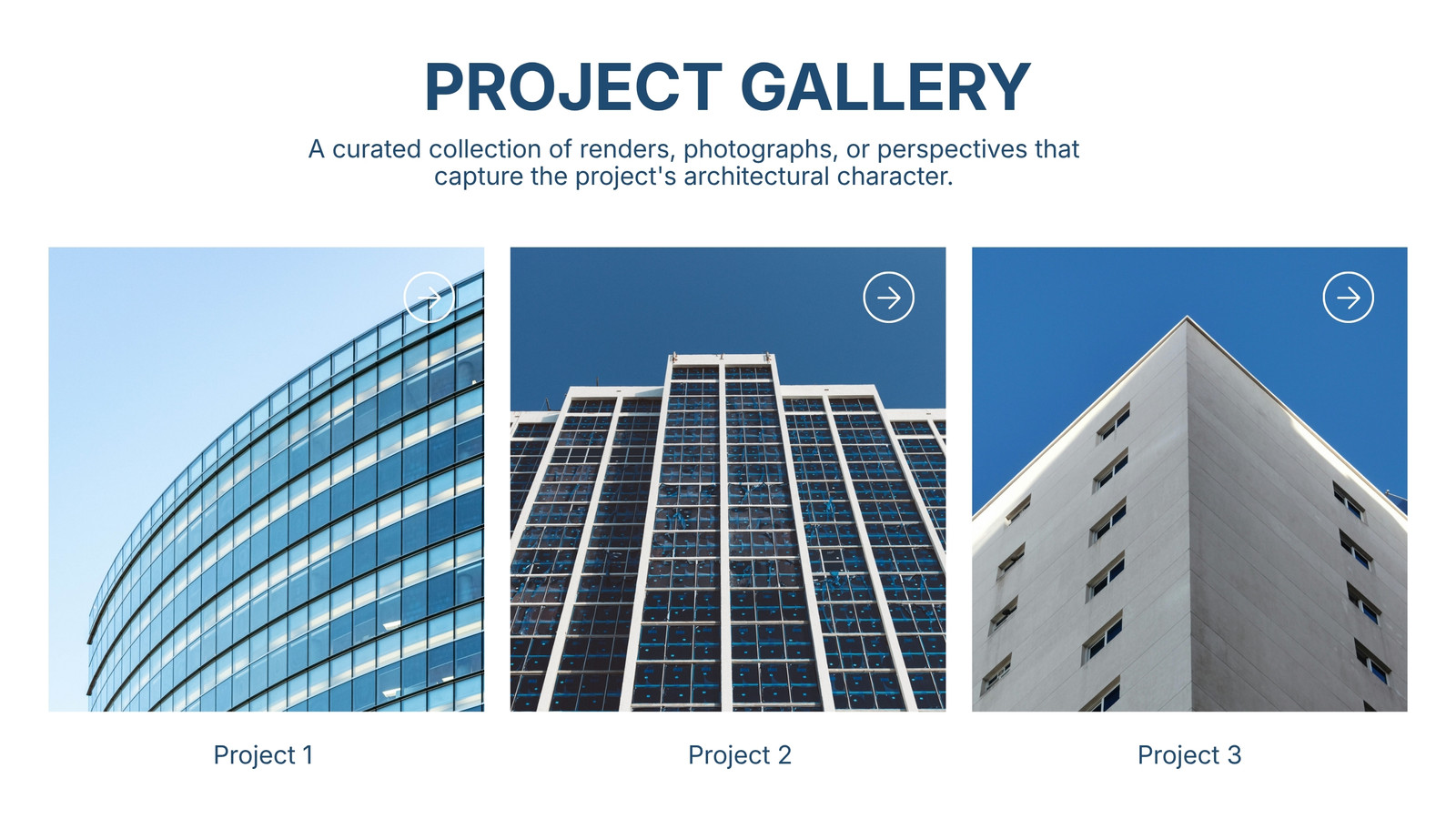 PROJECT GALLERY

A curated collection of renders, photographs, or perspectives that capture the project's architectural character.

Project 1

Project 2

Project 3